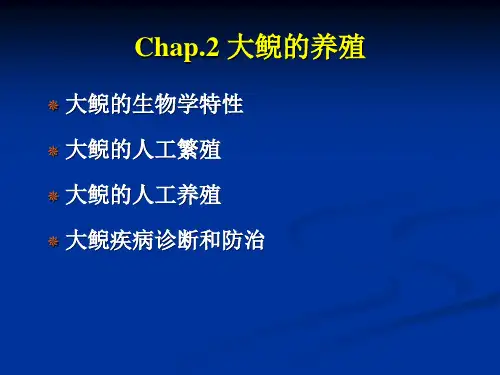 Chap.2 大鲵的养殖

大鲵的生物学特性

大鲵的人工繁殖

大鲵的人工养殖

大鲵疾病诊断和防治